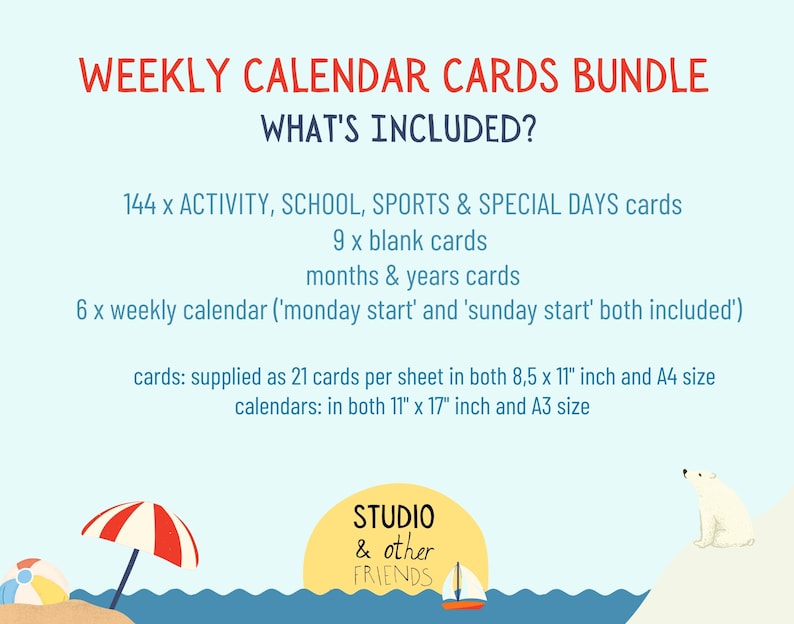 WEEKLY CALENDAR CARDS BUNDLE
WHAT'S INCLUDED?

144 x ACTIVITY, SCHOOL, SPORTS & SPECIAL DAYS cards
9 x blank cards
months & years cards
6 x weekly calendar ('monday start' and 'sunday start' both included')

cards: supplied as 21 cards per sheet in both 8,5 x 11" inch and A4 size
calendars: in both 11" x 17" inch and A3 size

STUDIO
& other
FRIENDS